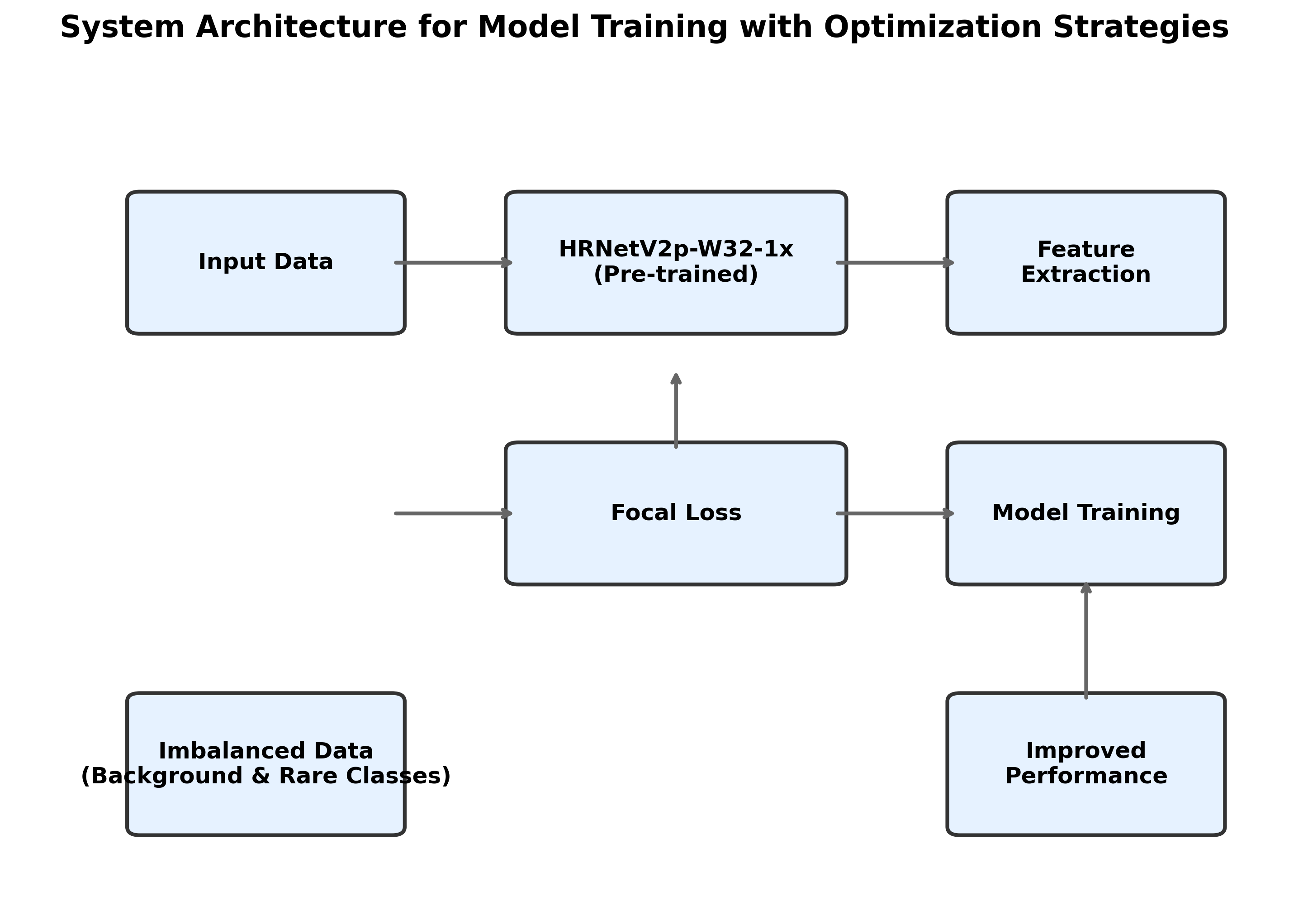 System Architecture for Model Training with Optimization Strategies

Input Data

HRNetV2p-W32-1x
(Pre-trained)

Feature
Extraction

Focal Loss

Model Training

Imbalanced Data
(Background & Rare Classes)

Improved
Performance